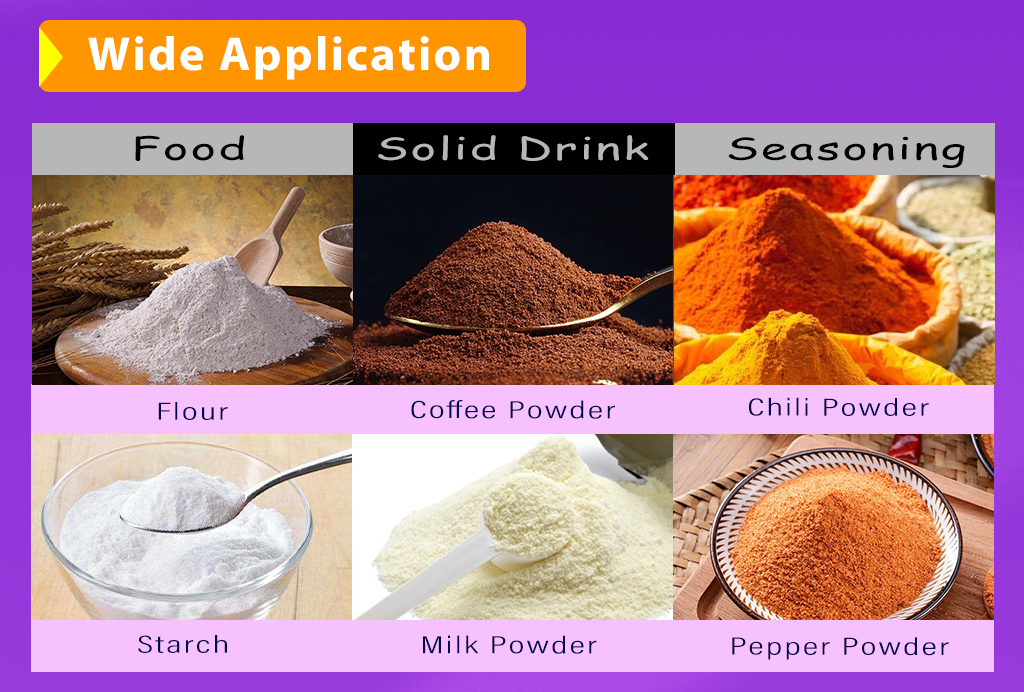 Wide Application

| Food | Solid Drink | Seasoning |
|---|---|---|
| Flour | Coffee Powder | Chili Powder |
| Starch | Milk Powder | Pepper Powder |